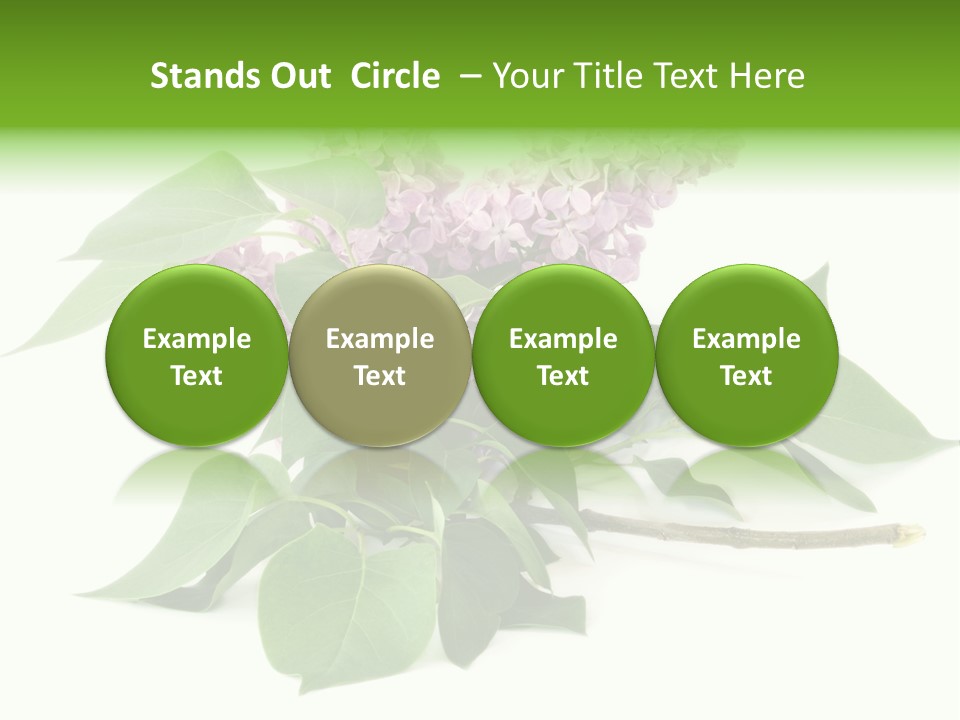 Stands Out  Circle  – Your Title Text Here

Example Text

Example Text

Example Text

Example Text